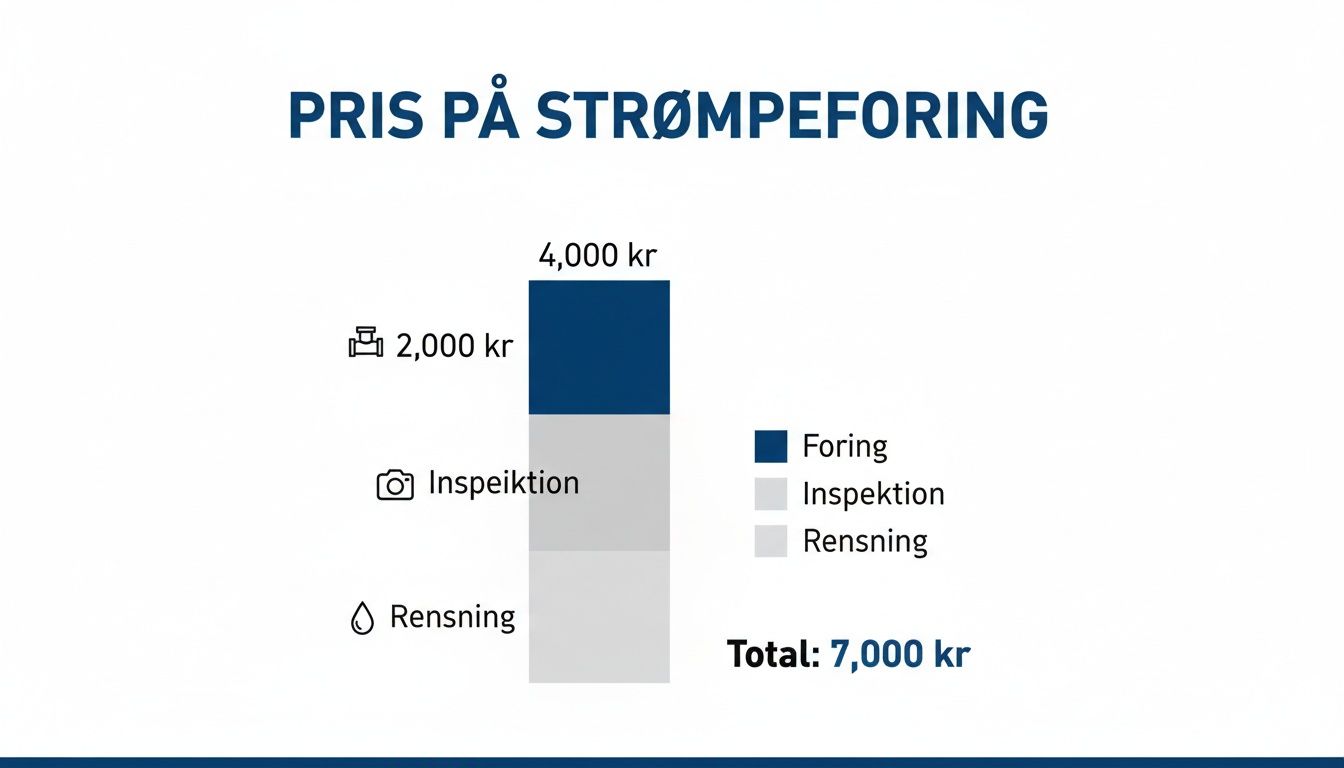 PRIS PÅ STRØMPEFORING

4,000 kr

2,000 kr

Inspeiktion

Rensning

Foring
Inspektion
Rensning

Total: 7,000 kr